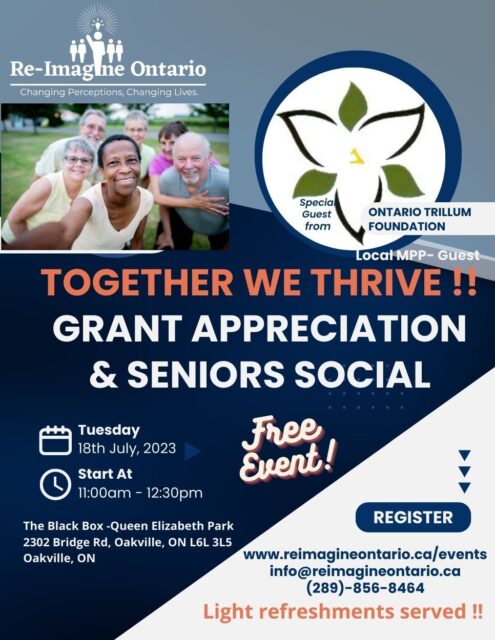 Re-Imagine Ontario
Changing Perceptions, Changing Lives.

Special Guest from
ONTARIO TRILLUM FOUNDATION
Local MPP- Guest

TOGETHER WE THRIVE !!
GRANT APPRECIATION & SENIORS SOCIAL

Tuesday
18th July, 2023

Start At
11:00am - 12:30pm

Free Event!

The Black Box -Queen Elizabeth Park
2302 Bridge Rd, Oakville, ON L6L 3L5
Oakville, ON

REGISTER

www.reimagineontario.ca/events
info@reimagineontario.ca
(289)-856-8464

Light refreshments served !!